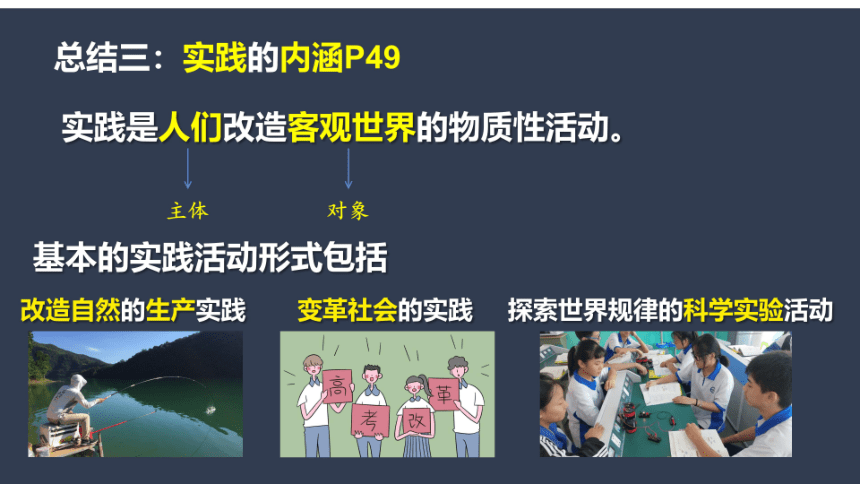 总结三：实践的内涵P49

实践是人们改造客观世界的物质性活动。

主体 对象

基本的实践活动形式包括

改造自然的生产实践

变革社会的实践

探索世界规律的科学实验活动

高 考 改 革